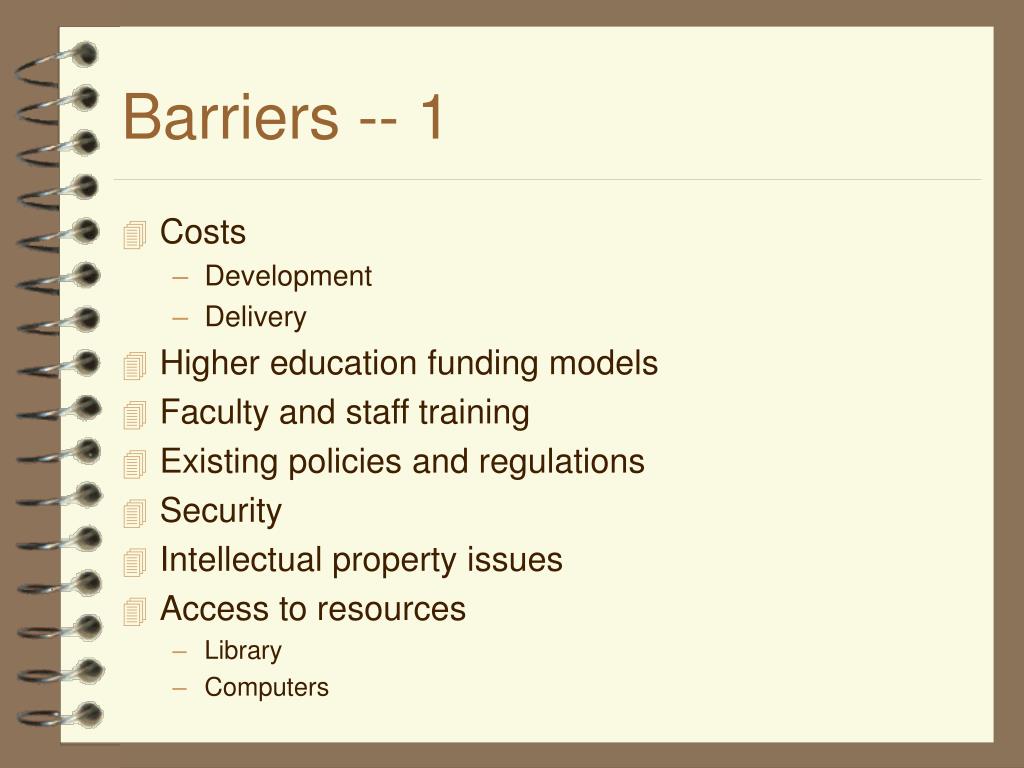 Barriers -- 1

Costs
– Development
– Delivery
Higher education funding models
Faculty and staff training
Existing policies and regulations
Security
Intellectual property issues
Access to resources
– Library
– Computers